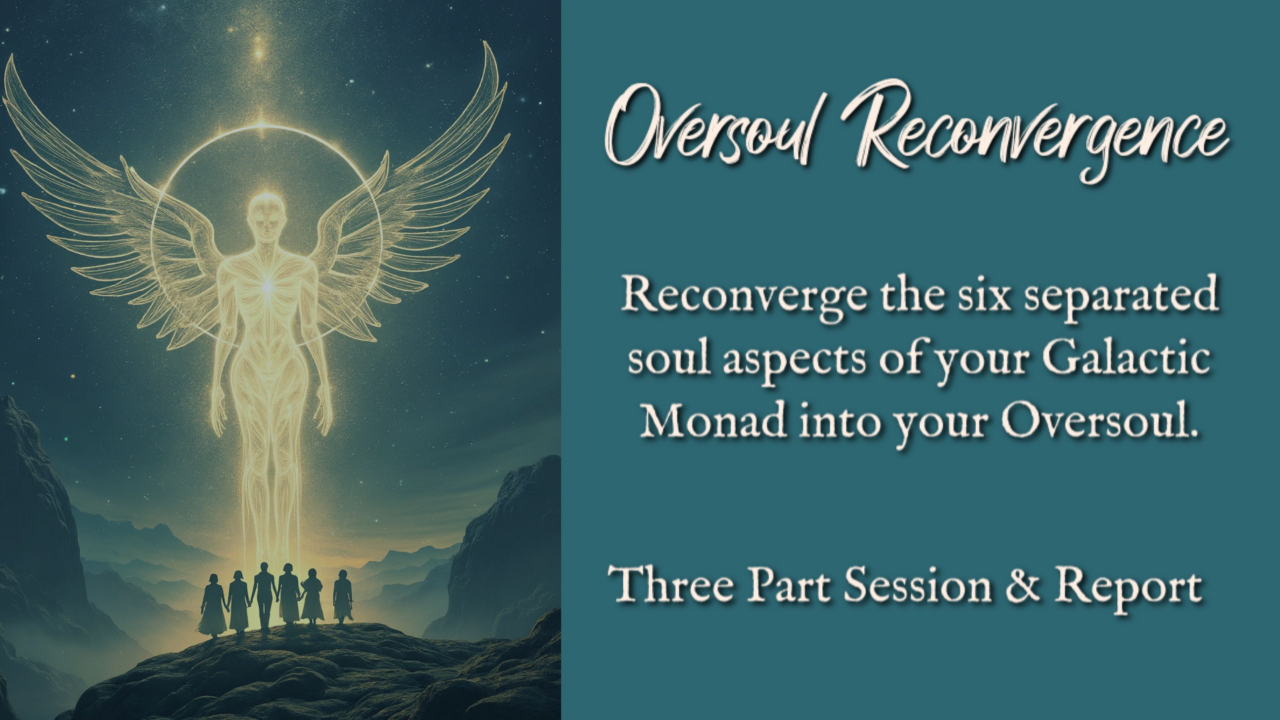 Oversoul Reconvergence

Reconverge the six separated soul aspects of your Galactic Monad into your Oversoul.

Three Part Session & Report